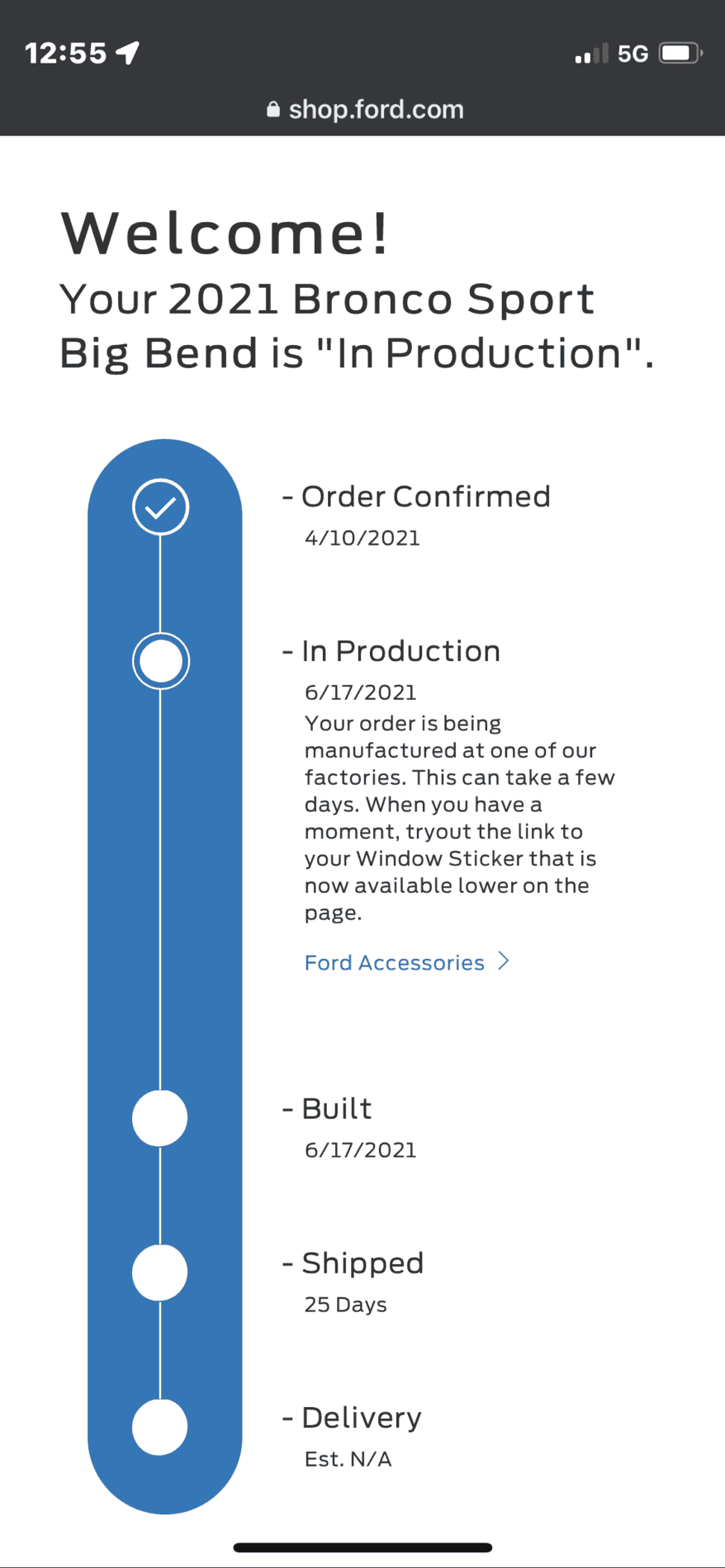 12:55

5G

shop.ford.com

Welcome!

Your 2021 Bronco Sport Big Bend is "In Production".

- Order Confirmed
4/10/2021

- In Production
6/17/2021
Your order is being manufactured at one of our factories. This can take a few days. When you have a moment, tryout the link to your Window Sticker that is now available lower on the page.

Ford Accessories >

- Built
6/17/2021

- Shipped
25 Days

- Delivery
Est. N/A